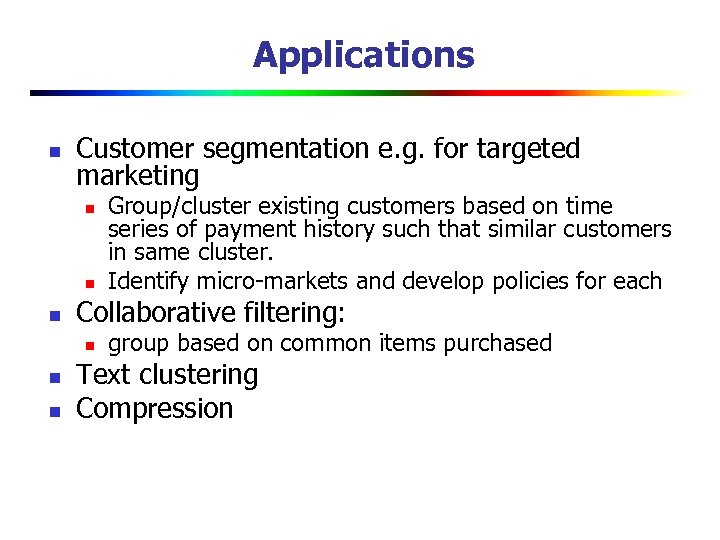 Applications

- Customer segmentation e.g. for targeted marketing
  - Group/cluster existing customers based on time series of payment history such that similar customers in same cluster.
  - Identify micro-markets and develop policies for each
- Collaborative filtering:
  - group based on common items purchased
- Text clustering
- Compression